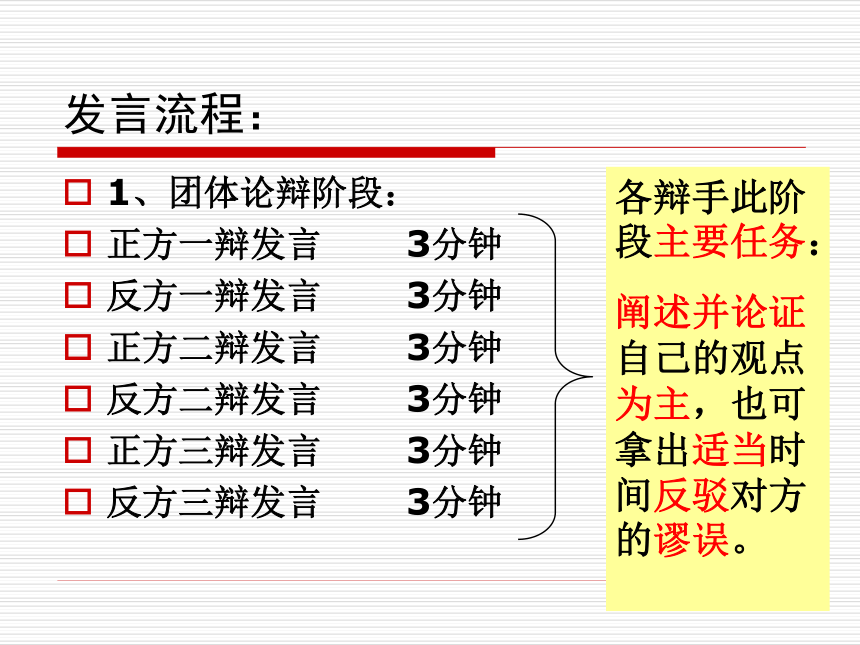 发言流程：

□ 1、团体论辩阶段：
□ 正方一辩发言　3分钟
□ 反方一辩发言　3分钟
□ 正方二辩发言　3分钟
□ 反方二辩发言　3分钟
□ 正方三辩发言　3分钟
□ 反方三辩发言　3分钟

各辩手此阶段主要任务：

阐述并论证自己的观点为主，也可拿出适当时间反驳对方的谬误。